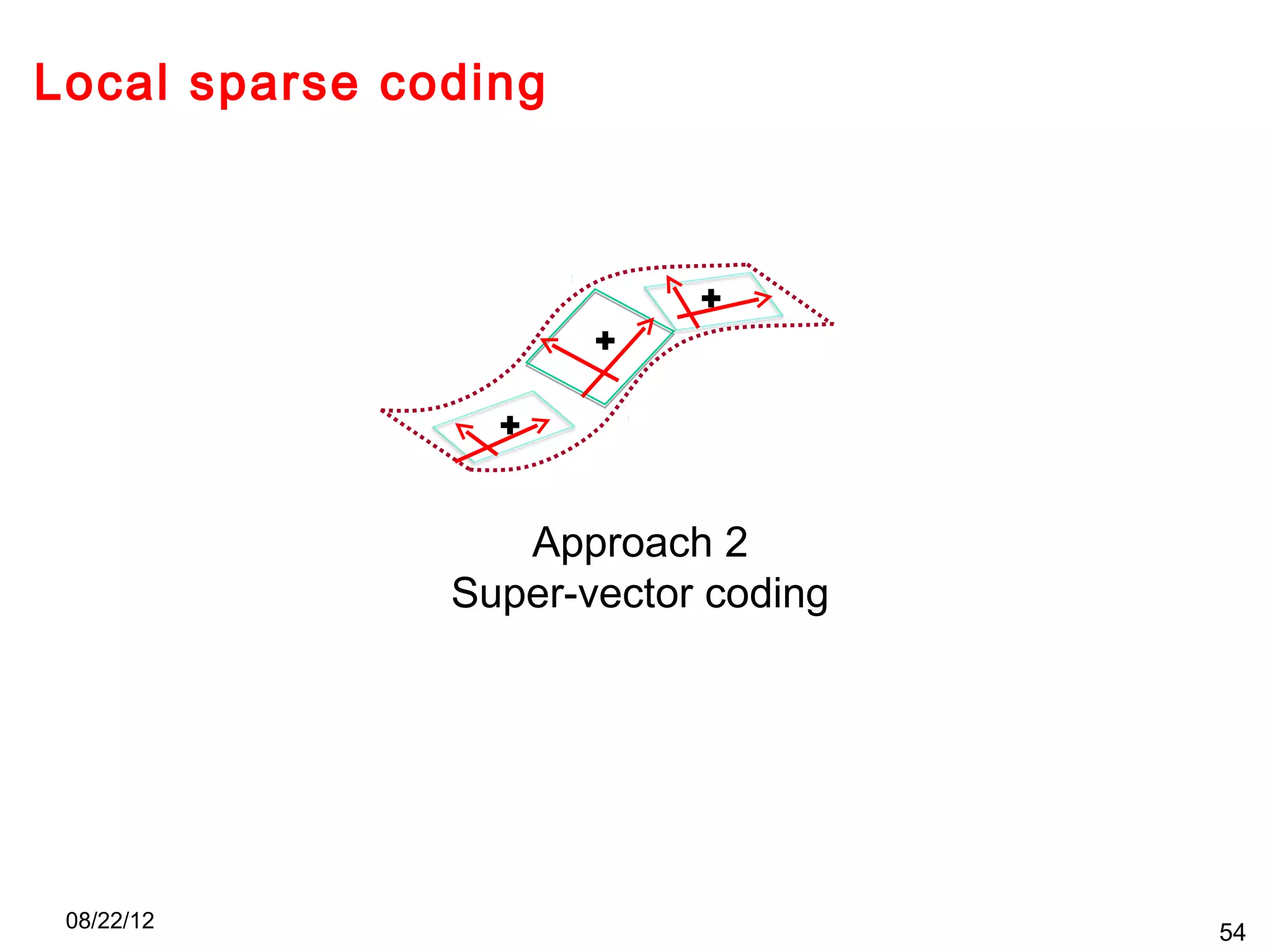 Local sparse coding

Approach 2
Super-vector coding

08/22/12

54